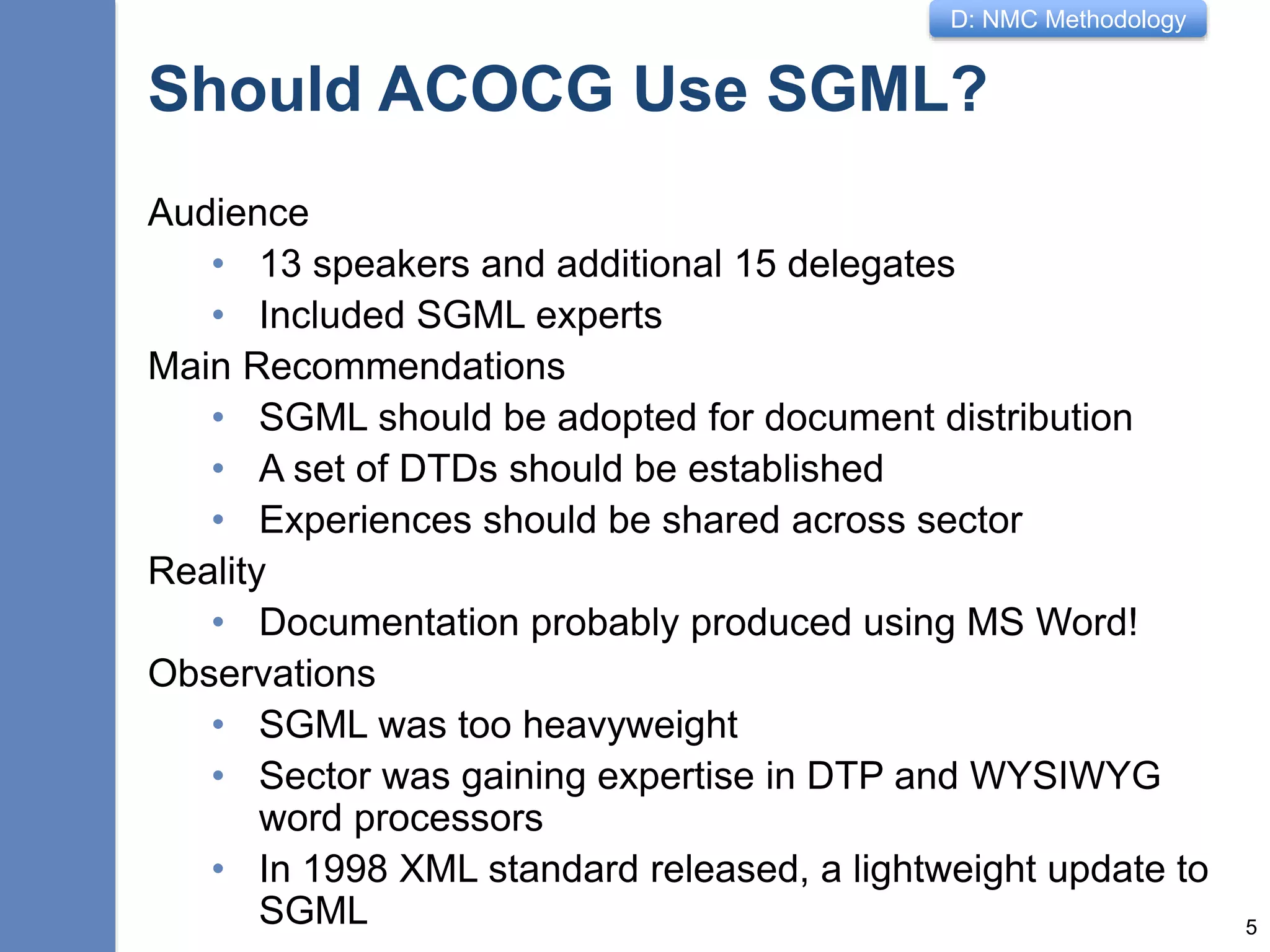 D: NMC Methodology

Should ACOCG Use SGML?

Audience
• 13 speakers and additional 15 delegates
• Included SGML experts
Main Recommendations
• SGML should be adopted for document distribution
• A set of DTDs should be established
• Experiences should be shared across sector
Reality
• Documentation probably produced using MS Word!
Observations
• SGML was too heavyweight
• Sector was gaining expertise in DTP and WYSIWYG word processors
• In 1998 XML standard released, a lightweight update to SGML

5